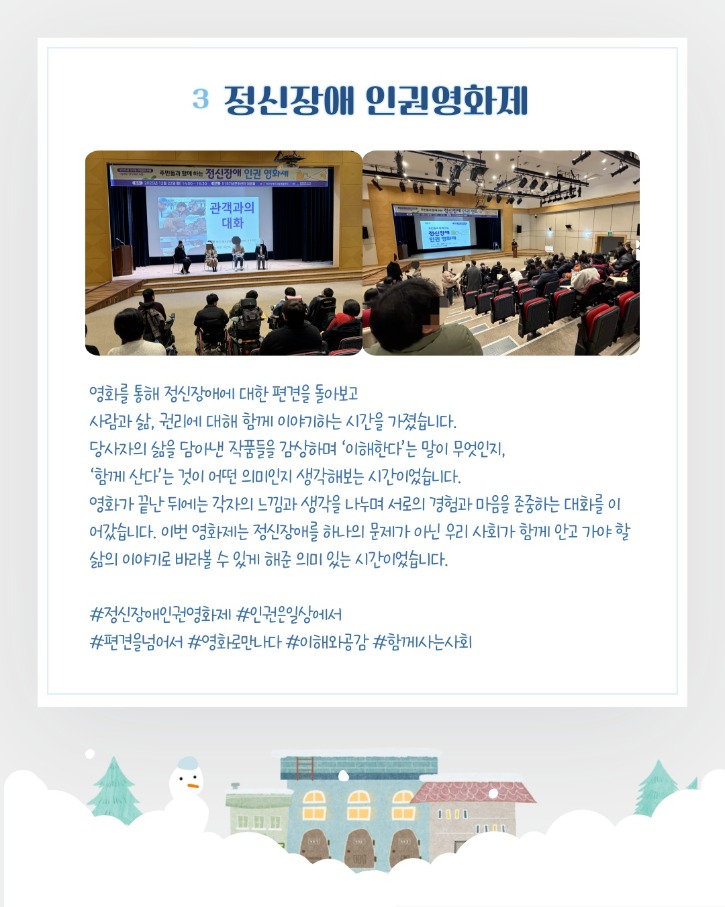 3 정신장애 인권영화제

주민들과 함께 하는 정신장애 인권 영화제

관객과의 대화

정신장애 인권 영화제

영화를 통해 정신장애에 대한 편견을 돌아보고
사람과 삶, 권리에 대해 함께 이야기하는 시간을 가졌습니다.
당사자의 삶을 담아낸 작품들을 감상하며 '이해한다'는 말이 무엇인지,
'함께 산다'는 것이 어떤 의미인지 생각해보는 시간이었습니다.
영화가 끝난 뒤에는 각자의 느낌과 생각을 나누며 서로의 경험과 마음을 존중하는 대화를 이어갔습니다. 이번 영화제는 정신장애를 하나의 문제가 아닌 우리 사회가 함께 안고 가야 할 삶의 이야기로 바라볼 수 있게 해준 의미 있는 시간이었습니다.

#정신장애인권영화제 #인권은일상에서
#편견을넘어서 #영화로만나다 #이해와공감 #함께사는사회